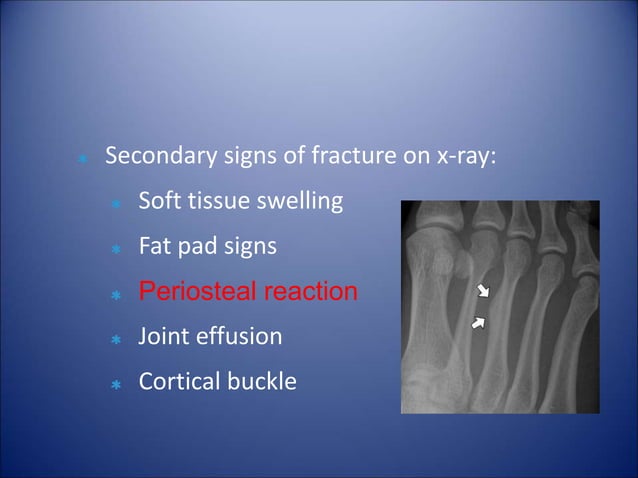 Secondary signs of fracture on x-ray:

Soft tissue swelling

Fat pad signs

Periosteal reaction

Joint effusion

Cortical buckle